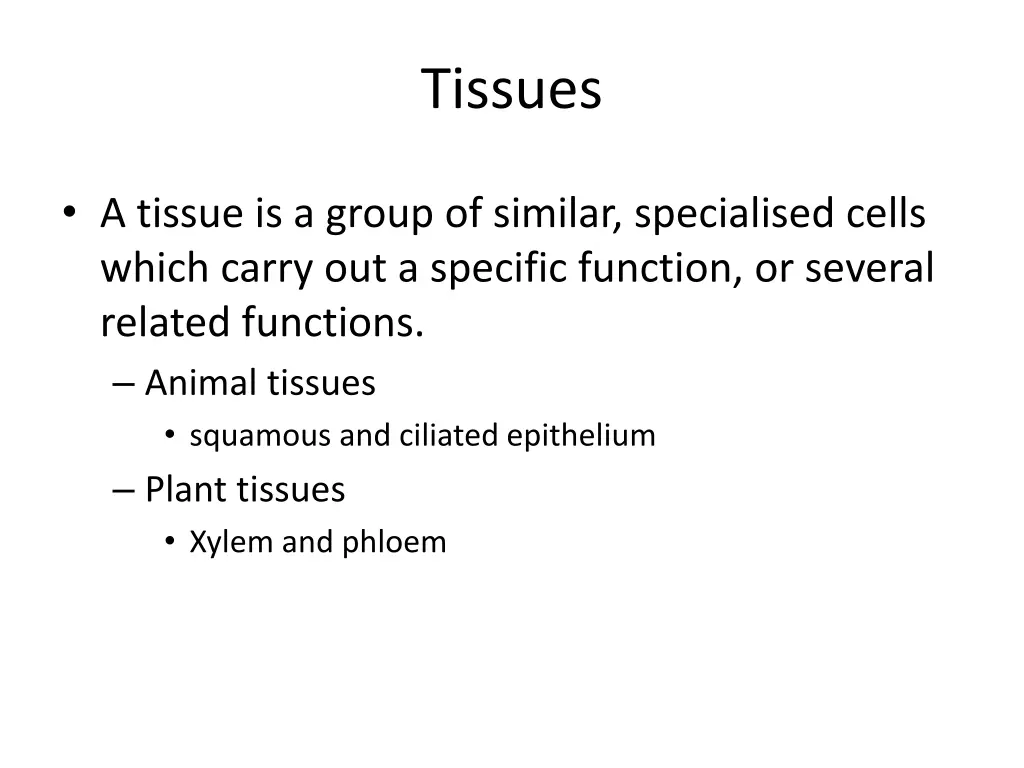 Tissues

• A tissue is a group of similar, specialised cells which carry out a specific function, or several related functions.
– Animal tissues
• squamous and ciliated epithelium
– Plant tissues
• Xylem and phloem